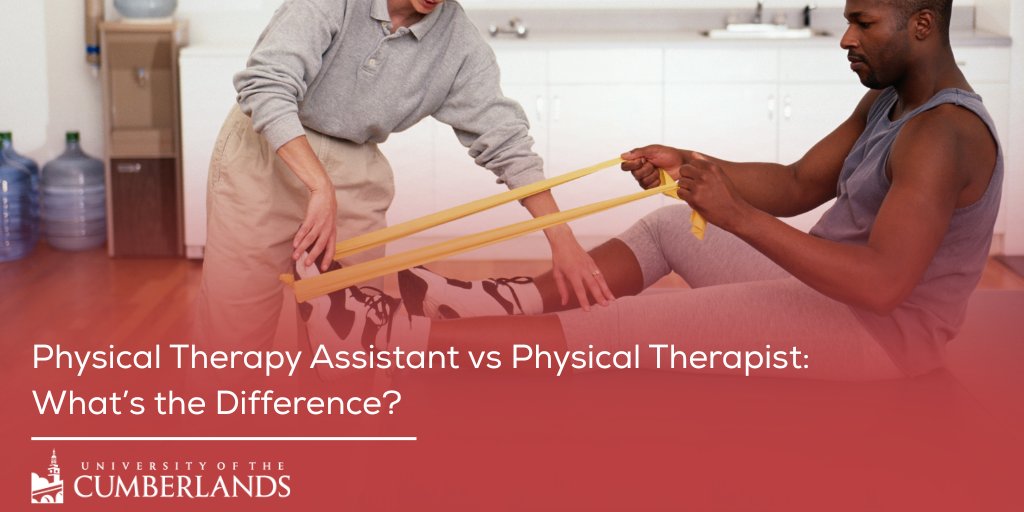 Physical Therapy Assistant vs Physical Therapist: What's the Difference?

UNIVERSITY OF THE
CUMBERLANDS